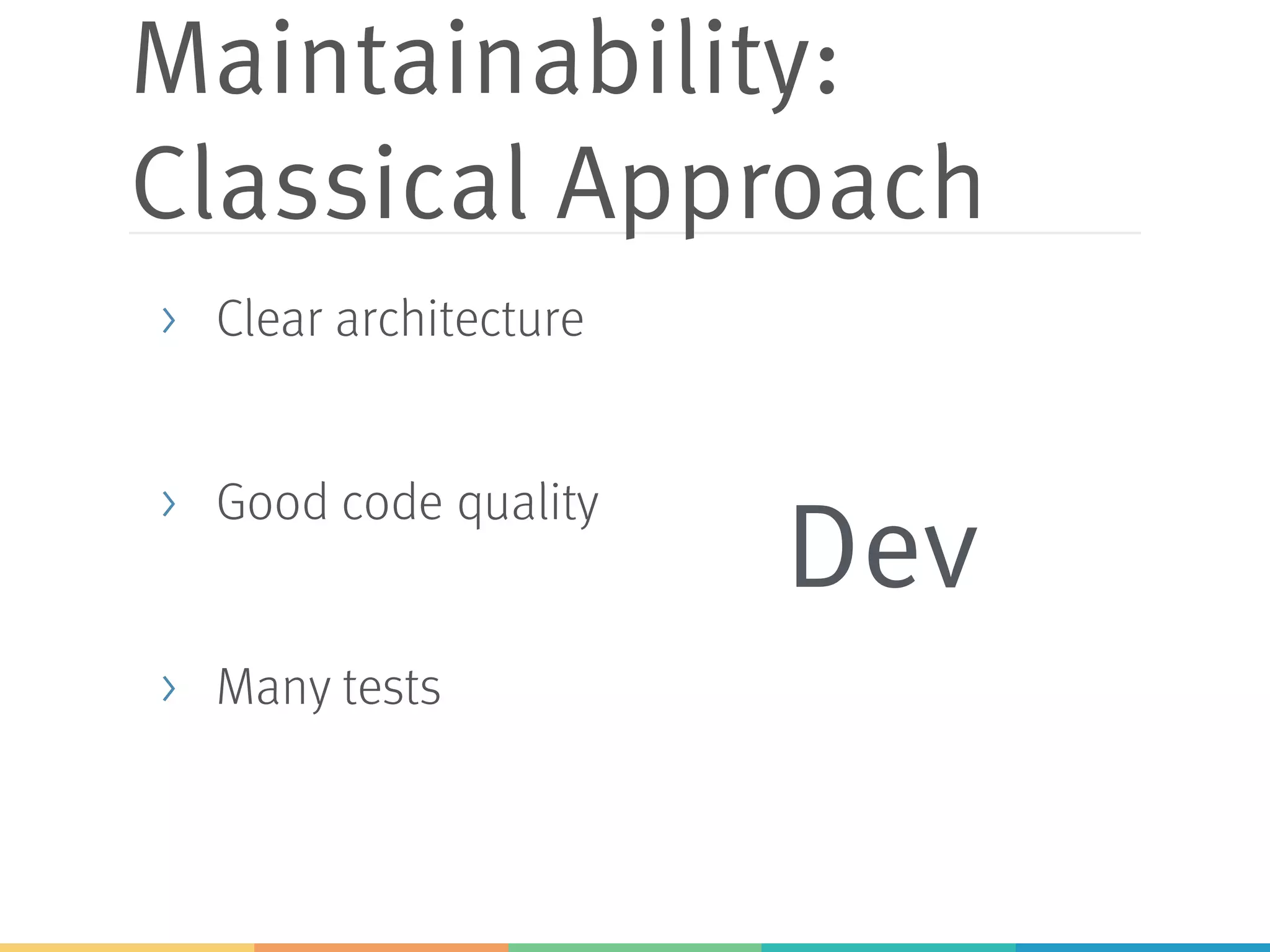 Maintainability: Classical Approach

› Clear architecture

› Good code quality

› Many tests

Dev